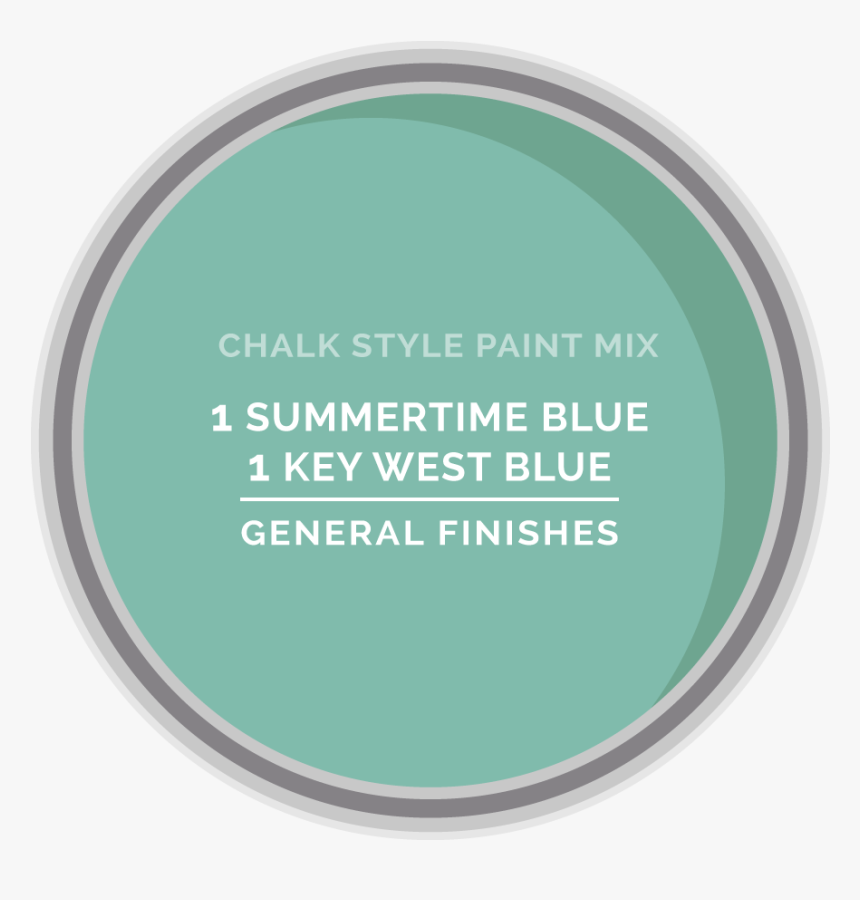 CHALK STYLE PAINT MIX

1 SUMMERTIME BLUE
1 KEY WEST BLUE

GENERAL FINISHES